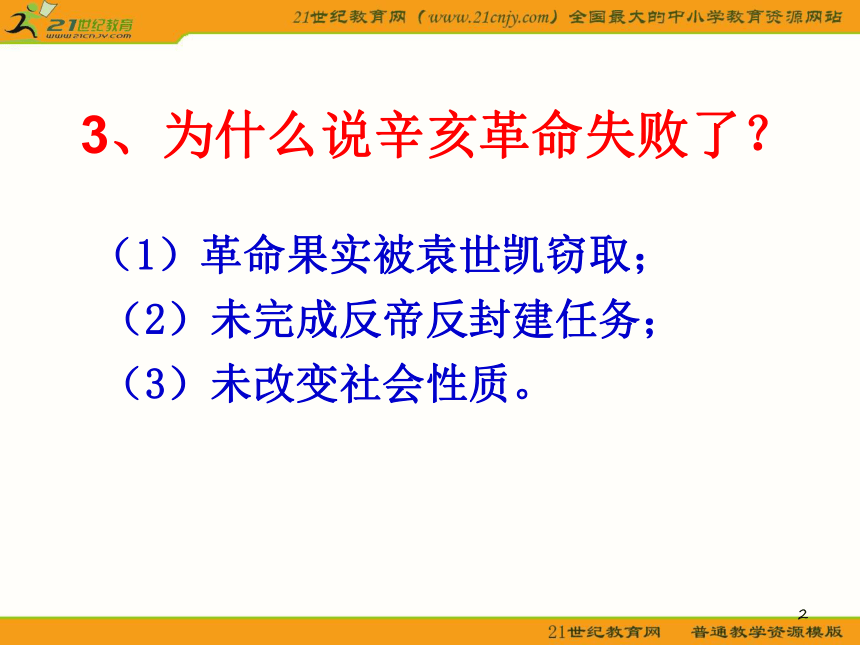 21世纪教育
www.21cnjy.com

21世纪教育网（www.21cnjy.com）全国最大的中小学教育资源网站

3、为什么说辛亥革命失败了？

（1）革命果实被袁世凯窃取；
（2）未完成反帝反封建任务；
（3）未改变社会性质。

2

21世纪教育网　普通教学资源模版